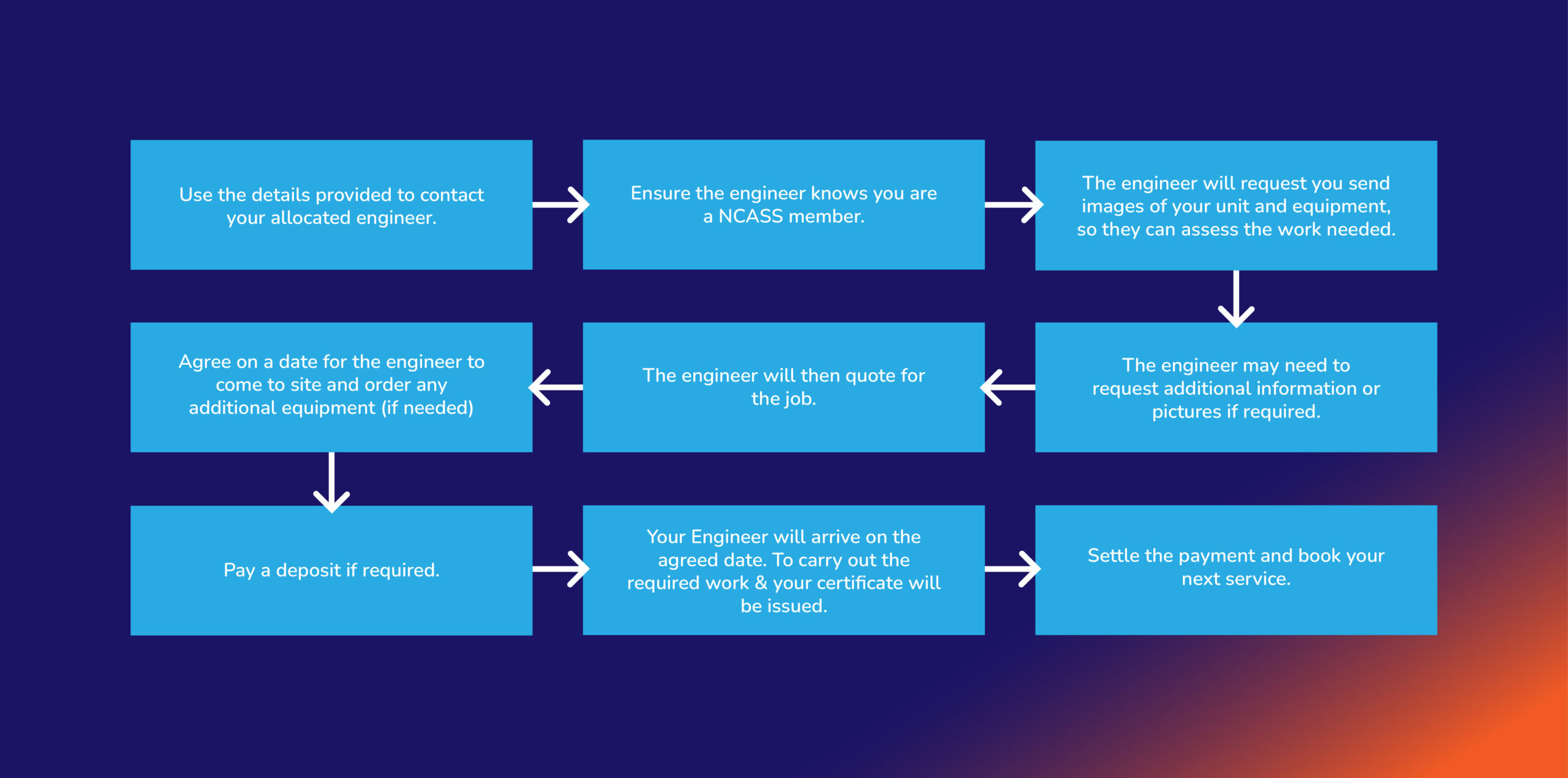 Use the details provided to contact your allocated engineer.

Ensure the engineer knows you are a NCASS member.

The engineer will request you send images of your unit and equipment, so they can assess the work needed.

The engineer may need to request additional information or pictures if required.

The engineer will then quote for the job.

Agree on a date for the engineer to come to site and order any additional equipment (if needed)

Pay a deposit if required.

Your Engineer will arrive on the agreed date. To carry out the required work & your certificate will be issued.

Settle the payment and book your next service.